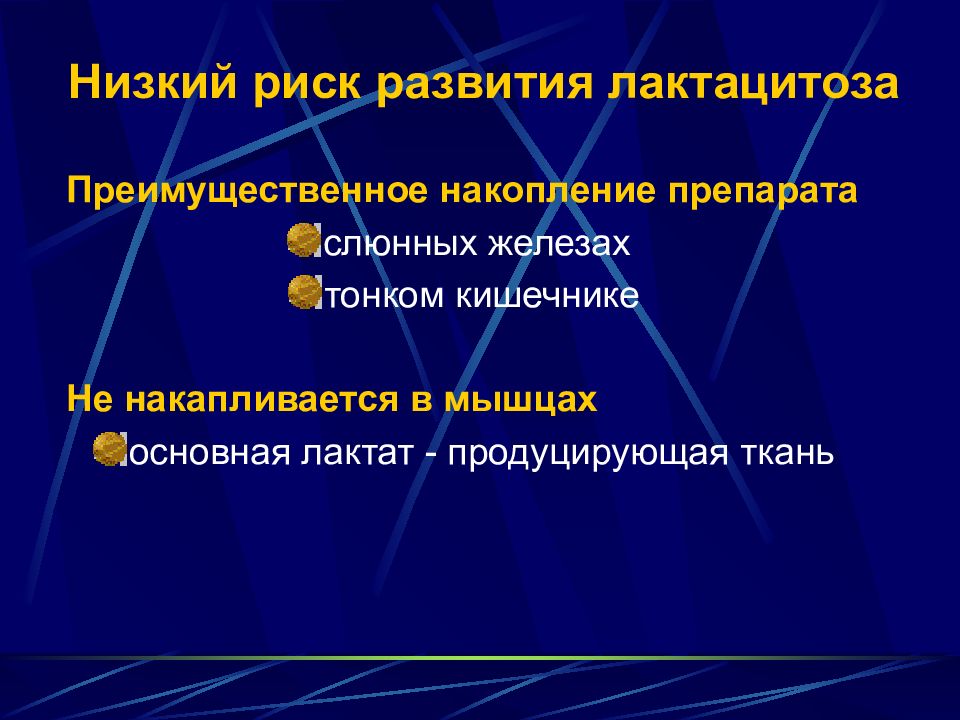 Низкий риск развития лактацитоза

Преимущественное накопление препарата

слюнных железах

тонком кишечнике

Не накапливается в мышцах

основная лактат - продуцирующая ткань